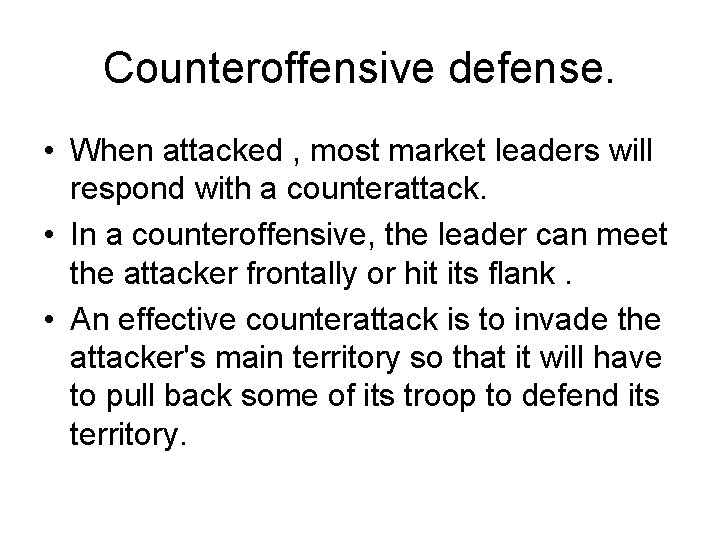 Counteroffensive defense.

• When attacked , most market leaders will respond with a counterattack.

• In a counteroffensive, the leader can meet the attacker frontally or hit its flank .

• An effective counterattack is to invade the attacker's main territory so that it will have to pull back some of its troop to defend its territory.